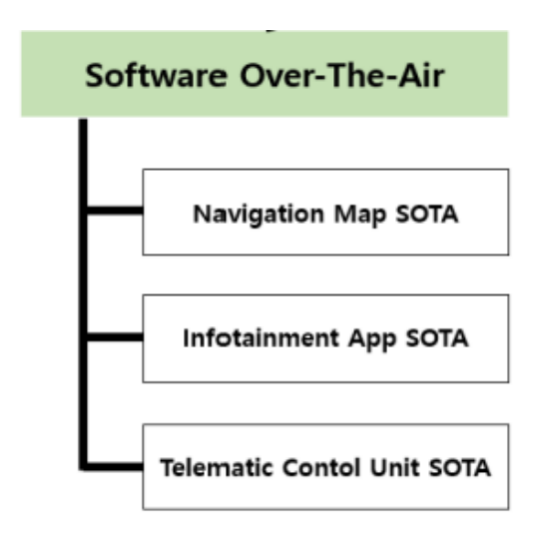 Software Over-The-Air

Navigation Map SOTA

Infotainment App SOTA

Telematic Contol Unit SOTA